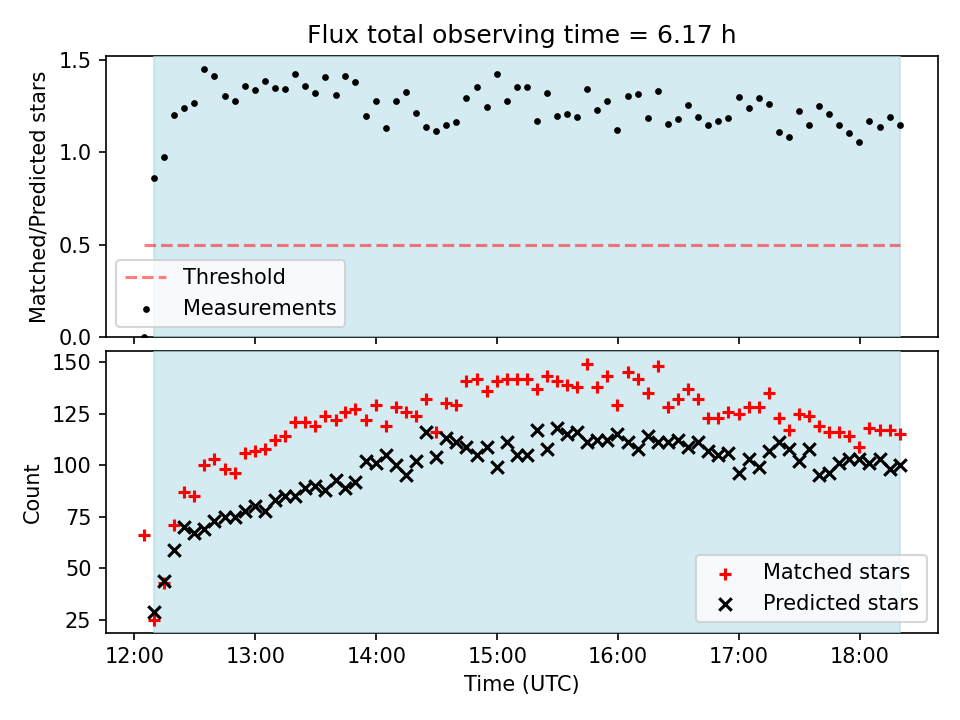 Flux total observing time = 6.17 h

Matched/Predicted stars

1.5
1.0
0.5
0.0

Threshold
Measurements

Count

150
125
100
75
50
25

Matched stars
Predicted stars

12:00
13:00
14:00
15:00
16:00
17:00
18:00

Time (UTC)